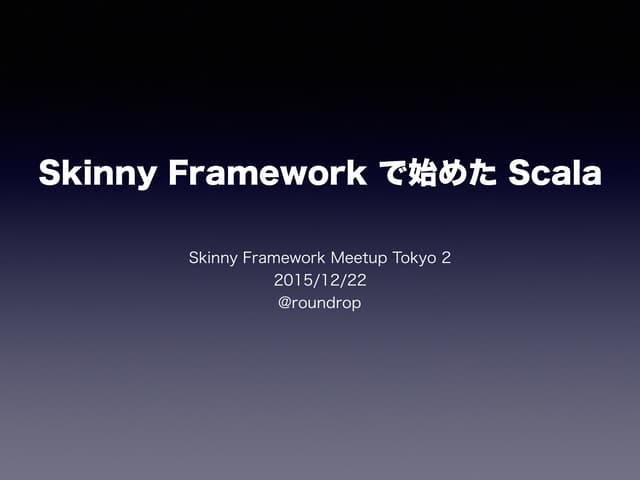 Skinny Framework で始めた Scala

Skinny Framework Meetup Tokyo 2
2015/12/22
@roundrop